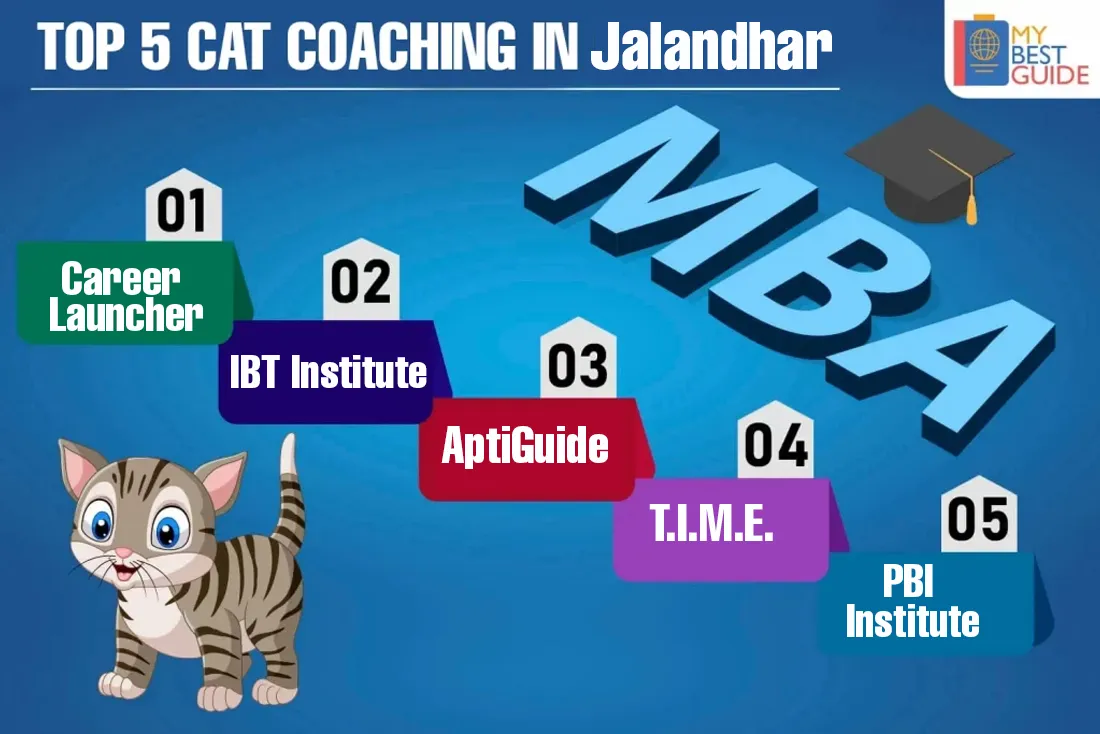 TOP 5 CAT COACHING IN Jalandhar

MY BEST GUIDE

MBA

01
Career Launcher

02
IBT Institute

03
AptiGuide

04
T.I.M.E.

05
PBI Institute